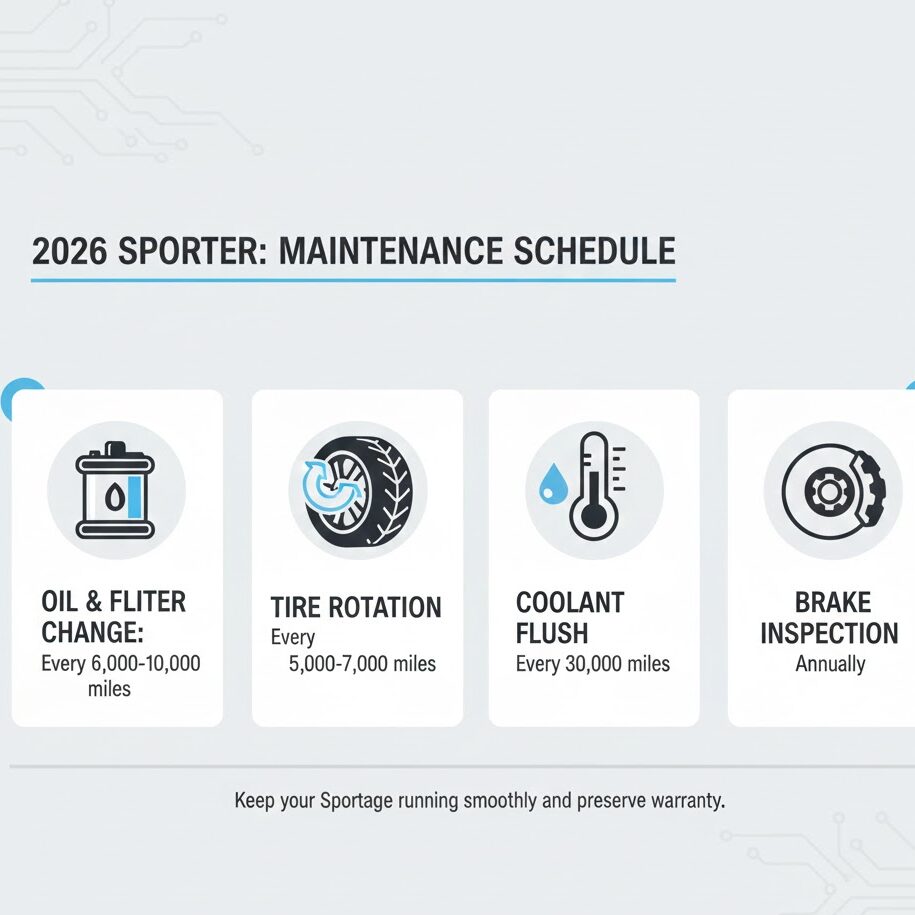 2026 SPORTER: MAINTENANCE SCHEDULE

OIL & FLITER CHANGE:
Every 6,000-10,000 miles

TIRE ROTATION
Every
5,000-7,000 miles

COOLANT FLUSH
Every 30,000 miles

BRAKE INSPECTION
Annually

Keep your Sportage running smoothly and preserve warranty.